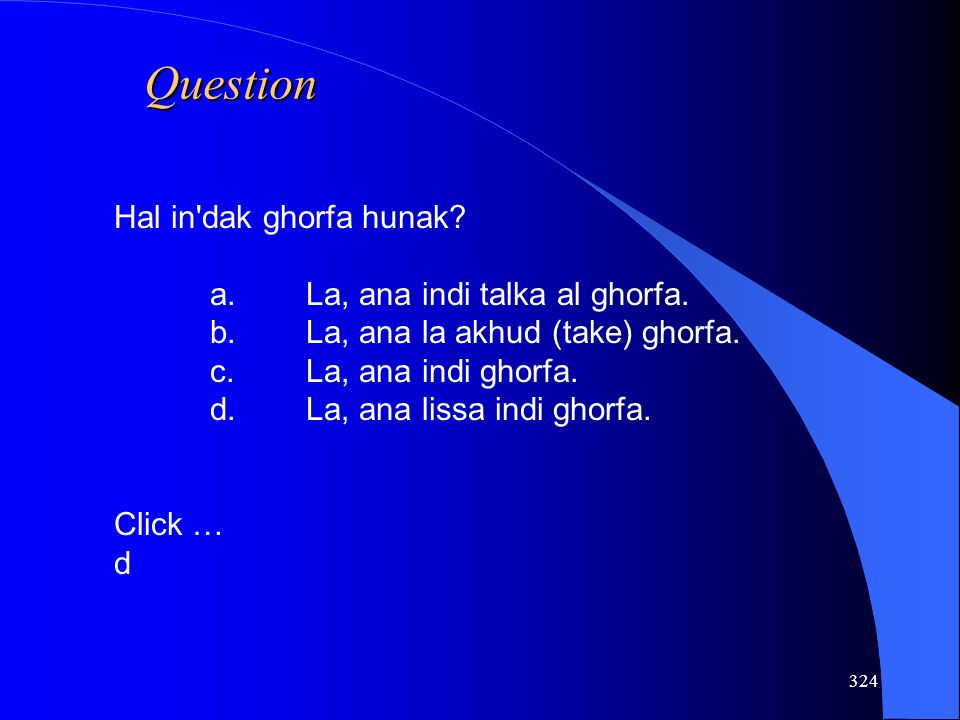 Question

Hal in'dak ghorfa hunak?

a. La, ana indi talka al ghorfa.
b. La, ana la akhud (take) ghorfa.
c. La, ana indi ghorfa.
d. La, ana lissa indi ghorfa.

Click …
d

324